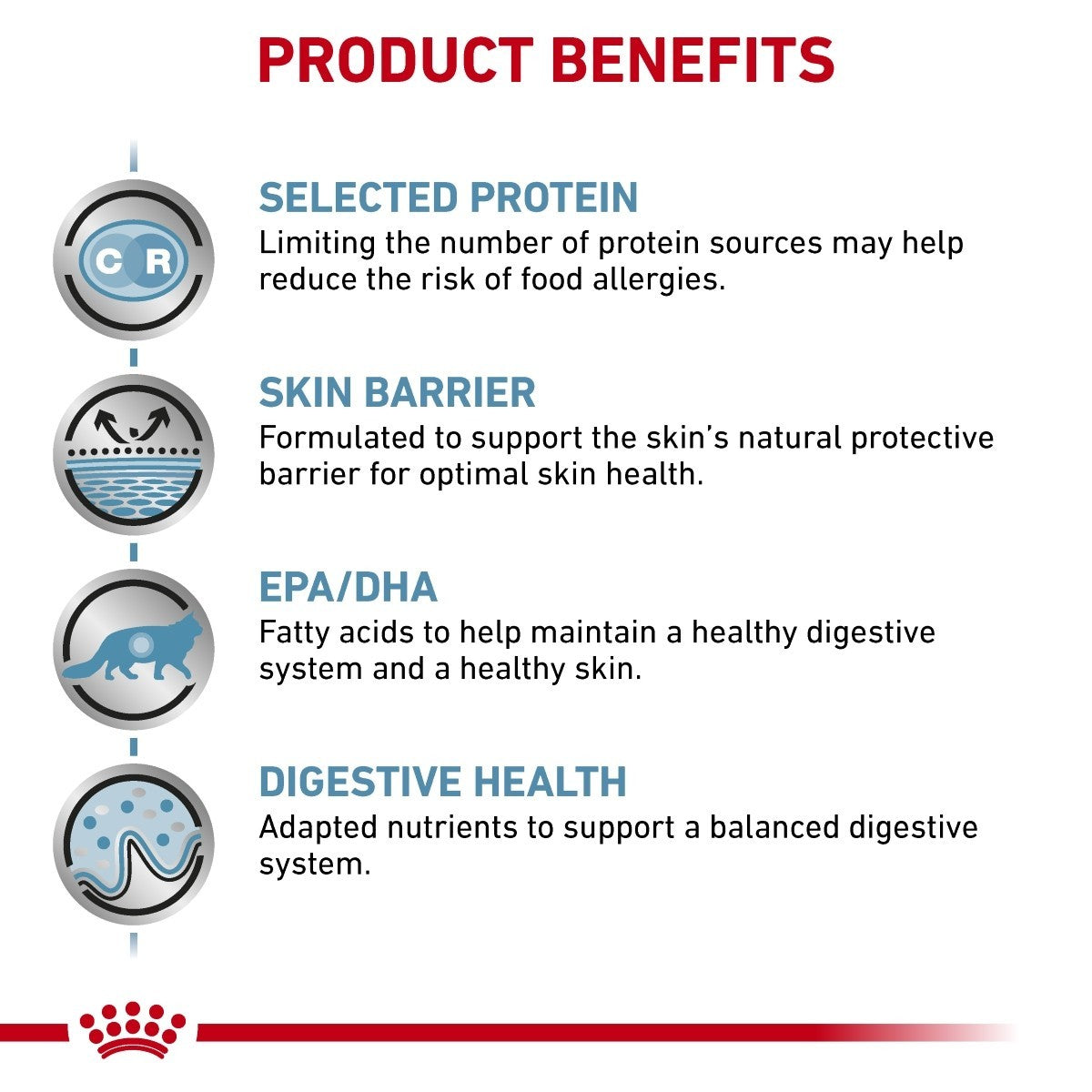 PRODUCT BENEFITS

C R

SELECTED PROTEIN
Limiting the number of protein sources may help reduce the risk of food allergies.

SKIN BARRIER
Formulated to support the skin's natural protective barrier for optimal skin health.

EPA/DHA
Fatty acids to help maintain a healthy digestive system and a healthy skin.

DIGESTIVE HEALTH
Adapted nutrients to support a balanced digestive system.